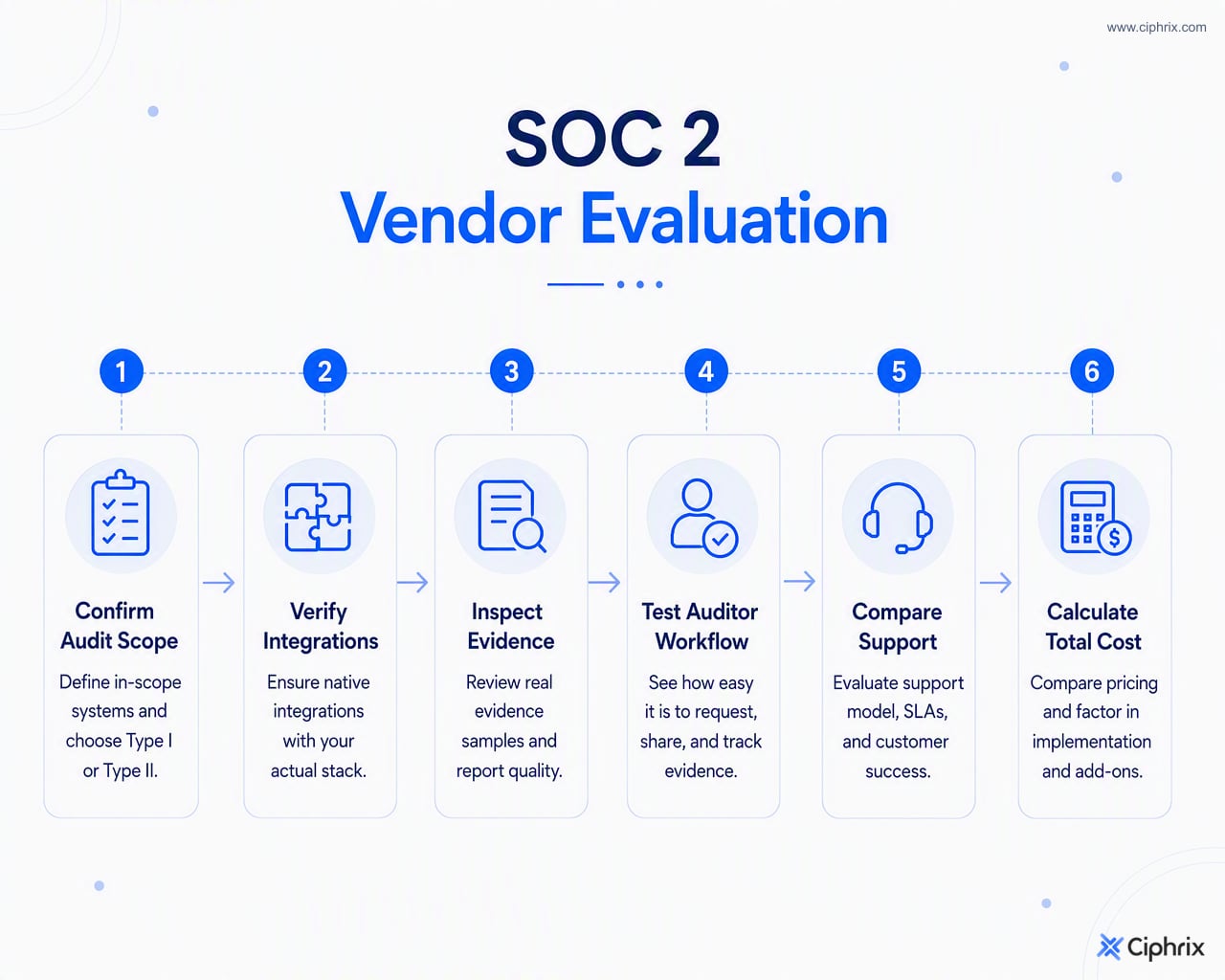 www.ciphrix.com

SOC 2
Vendor Evaluation

1
Confirm Audit Scope
Define in-scope systems and choose Type I or Type II.

2
Verify Integrations
Ensure native integrations with your actual stack.

3
Inspect Evidence
Review real evidence samples and report quality.

4
Test Auditor Workflow
See how easy it is to request, share, and track evidence.

5
Compare Support
Evaluate support model, SLAs, and customer success.

6
Calculate Total Cost
Compare pricing and factor in implementation and add-ons.

Ciphrix